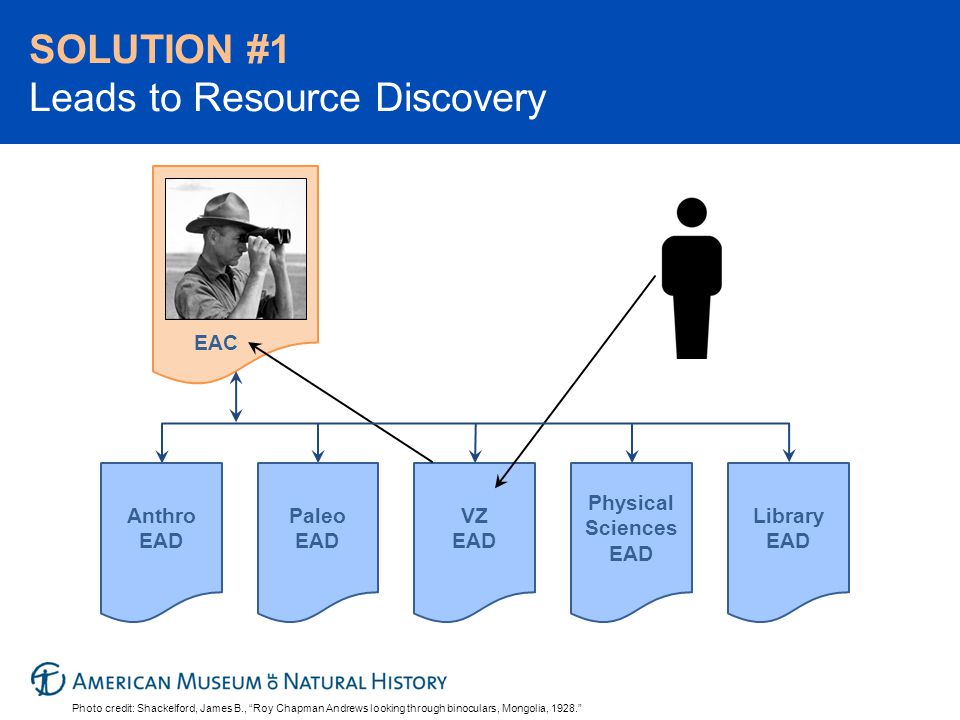 SOLUTION #1
Leads to Resource Discovery

EAC

Anthro EAD

Paleo EAD

VZ EAD

Physical Sciences EAD

Library EAD

AMERICAN MUSEUM OF NATURAL HISTORY

Photo credit: Shackelford, James B., "Roy Chapman Andrews looking through binoculars, Mongolia, 1928."